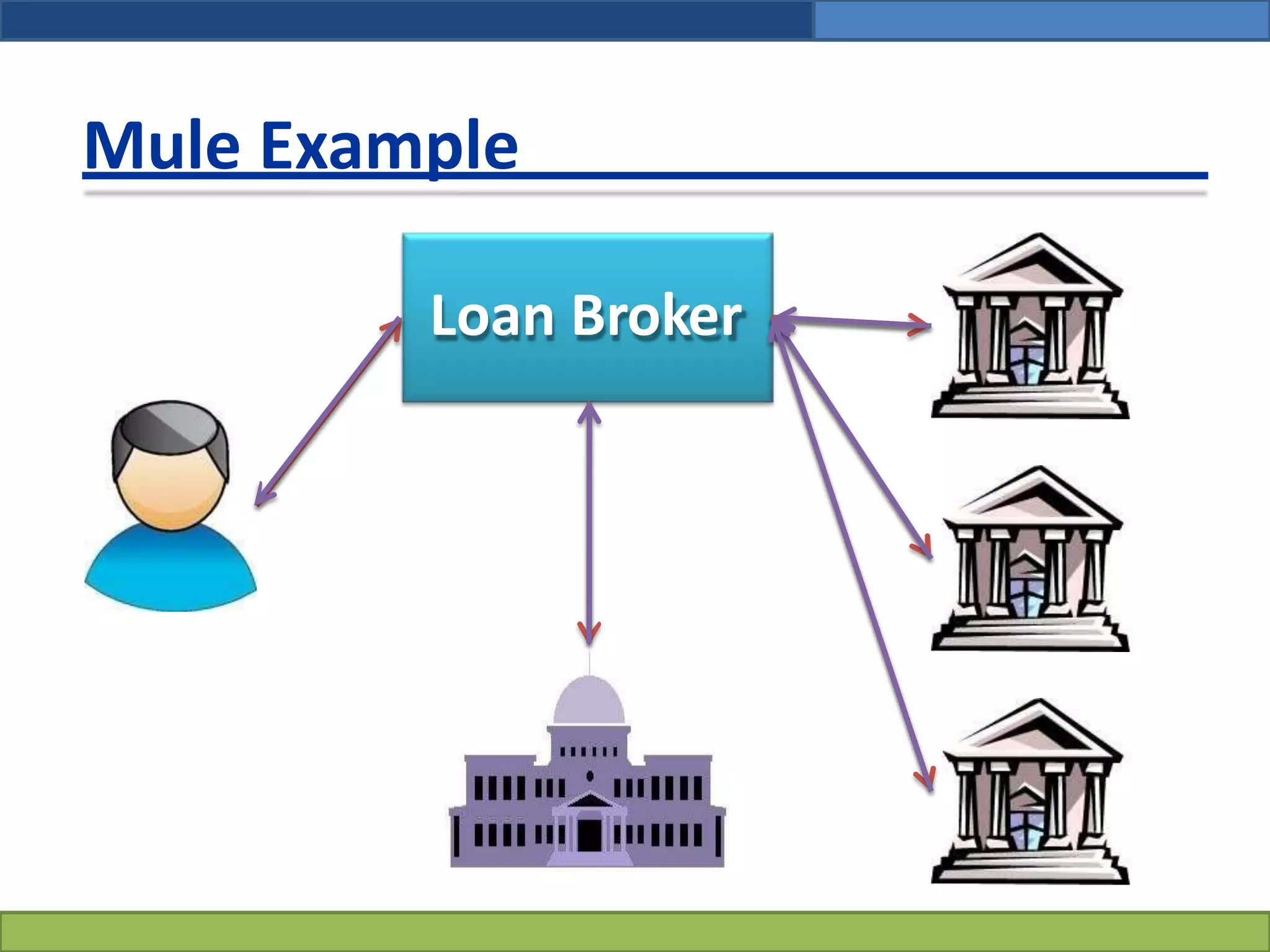 Mule Example

Loan Broker